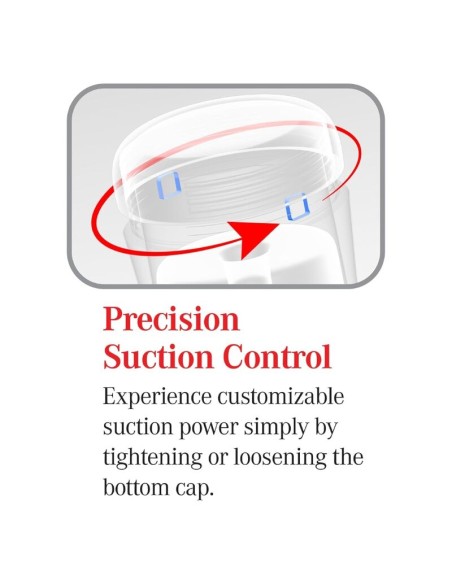 Precision Suction Control

Experience customizable suction power simply by tightening or loosening the bottom cap.